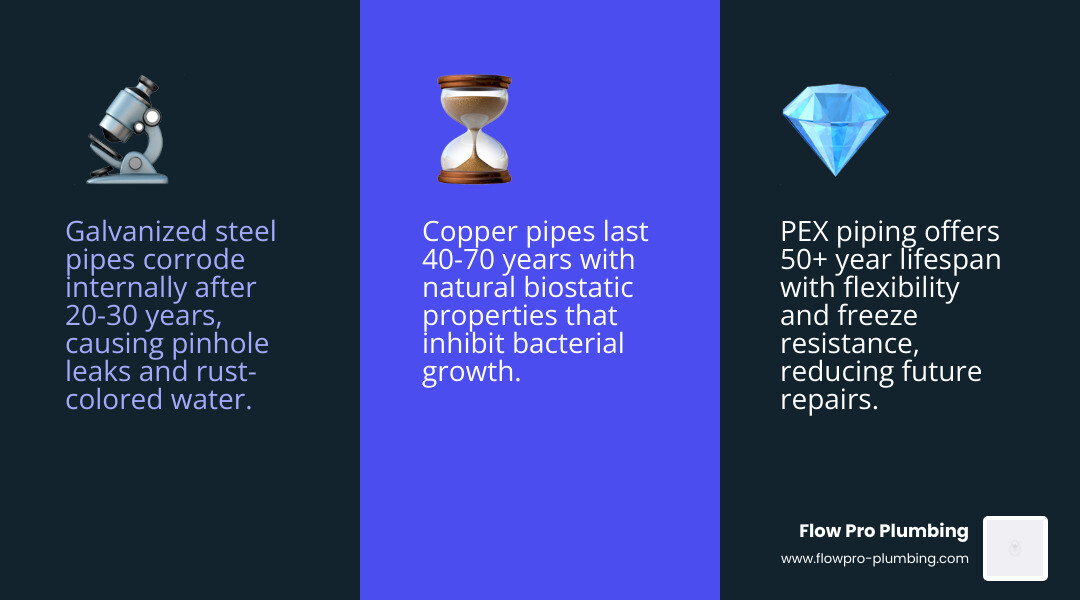 Galvanized steel pipes corrode internally after 20-30 years, causing pinhole leaks and rust-colored water.

Copper pipes last 40-70 years with natural biostatic properties that inhibit bacterial growth.

PEX piping offers 50+ year lifespan with flexibility and freeze resistance, reducing future repairs.

Flow Pro Plumbing
www.flowpro-plumbing.com